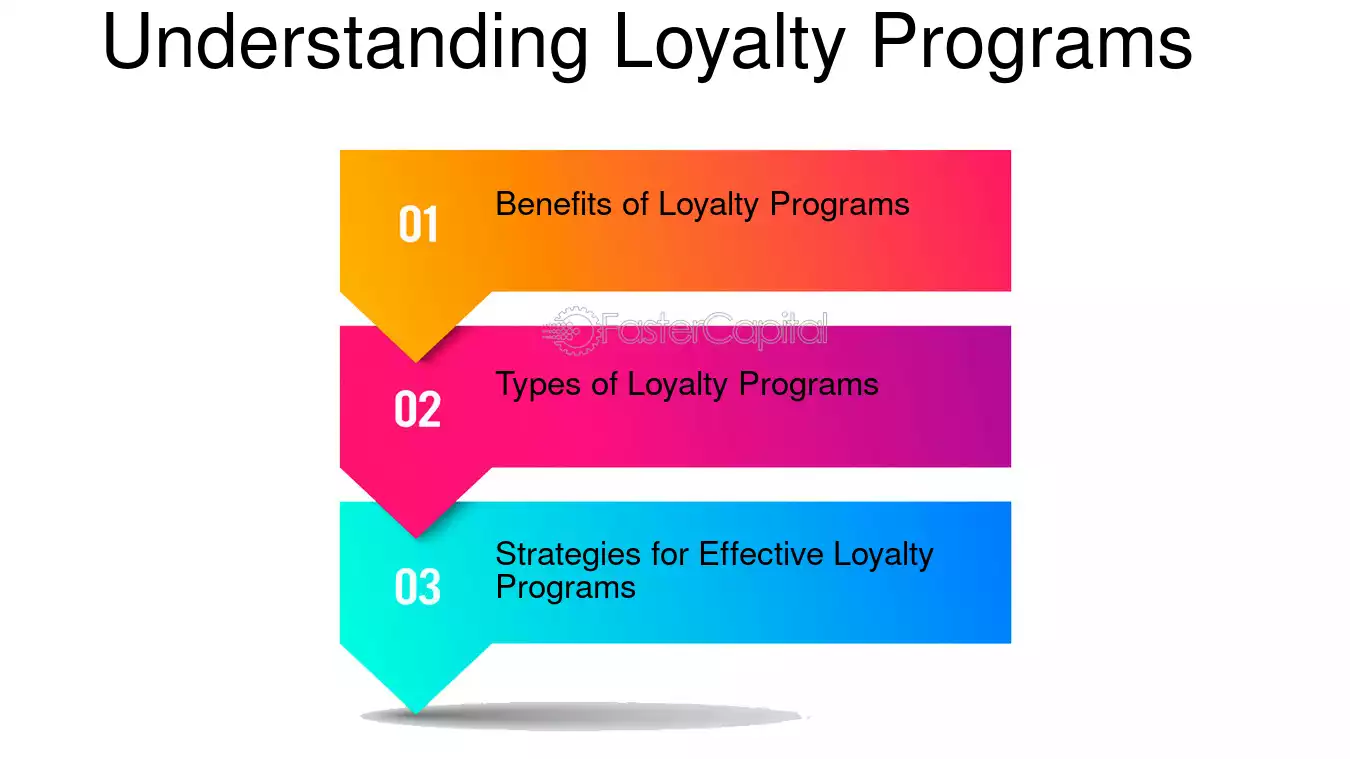 Understanding Loyalty Programs

01 Benefits of Loyalty Programs

FasterCapital

02 Types of Loyalty Programs

03 Strategies for Effective Loyalty Programs